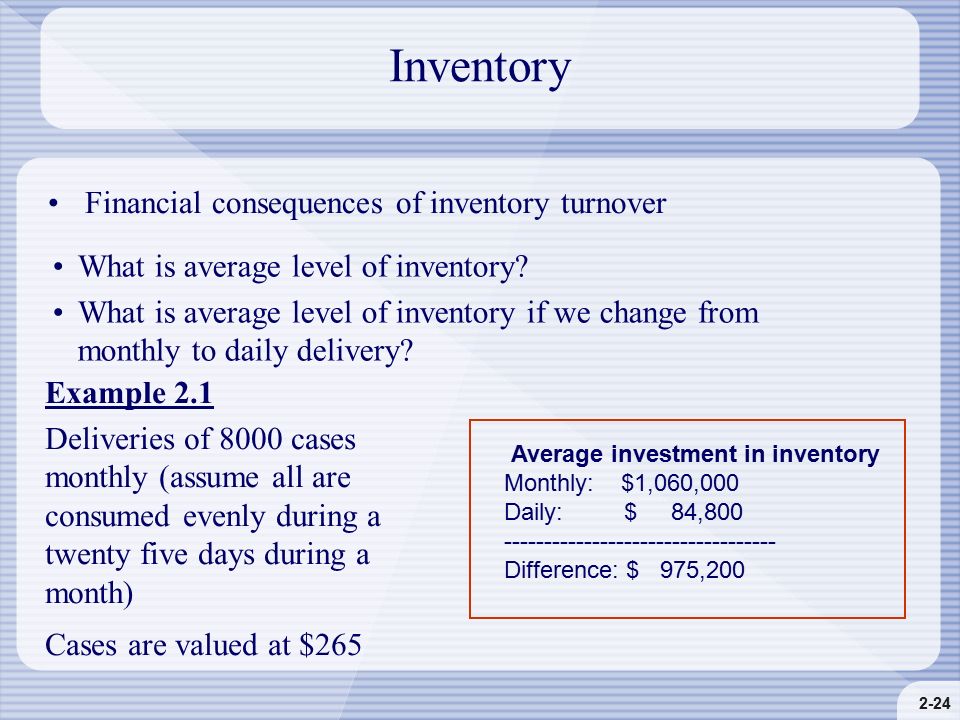 Inventory

• Financial consequences of inventory turnover

• What is average level of inventory?

• What is average level of inventory if we change from monthly to daily delivery?

Example 2.1

Deliveries of 8000 cases monthly (assume all are consumed evenly during a twenty five days during a month)

Cases are valued at \$265

Average investment in inventory
Monthly: \$1,060,000
Daily: \$ 84,800
---------------------------------
Difference: \$ 975,200

2-24